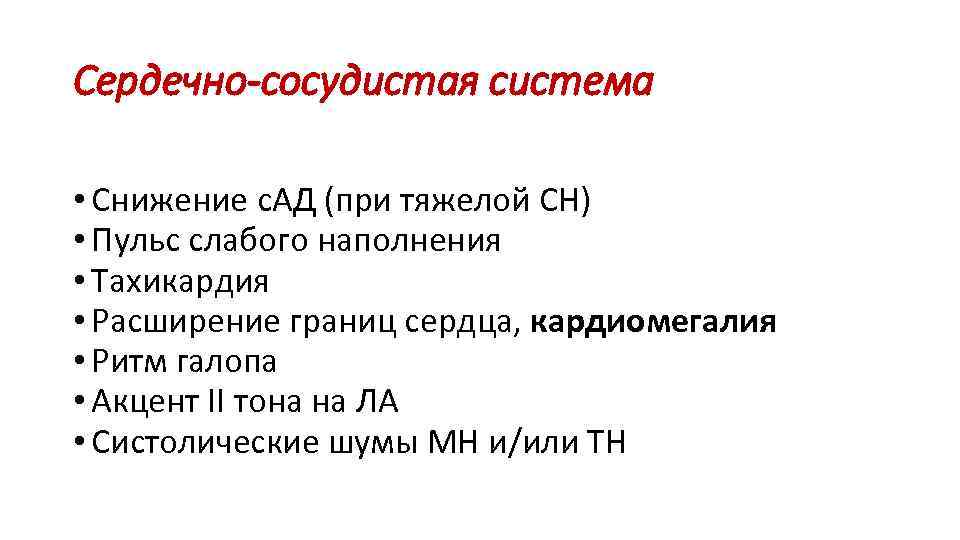 Сердечно-сосудистая система

• Снижение сАД (при тяжелой СН)
• Пульс слабого наполнения
• Тахикардия
• Расширение границ сердца, кардиомегалия
• Ритм галопа
• Акцент II тона на ЛА
• Систолические шумы МН и/или ТН